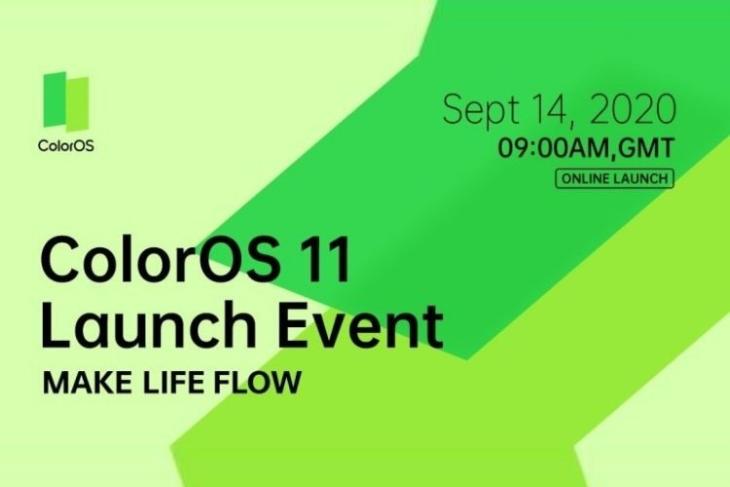 ColorOS

Sept 14, 2020
09:00AM,GMT
ONLINE LAUNCH

ColorOS 11
Launch Event
MAKE LIFE FLOW